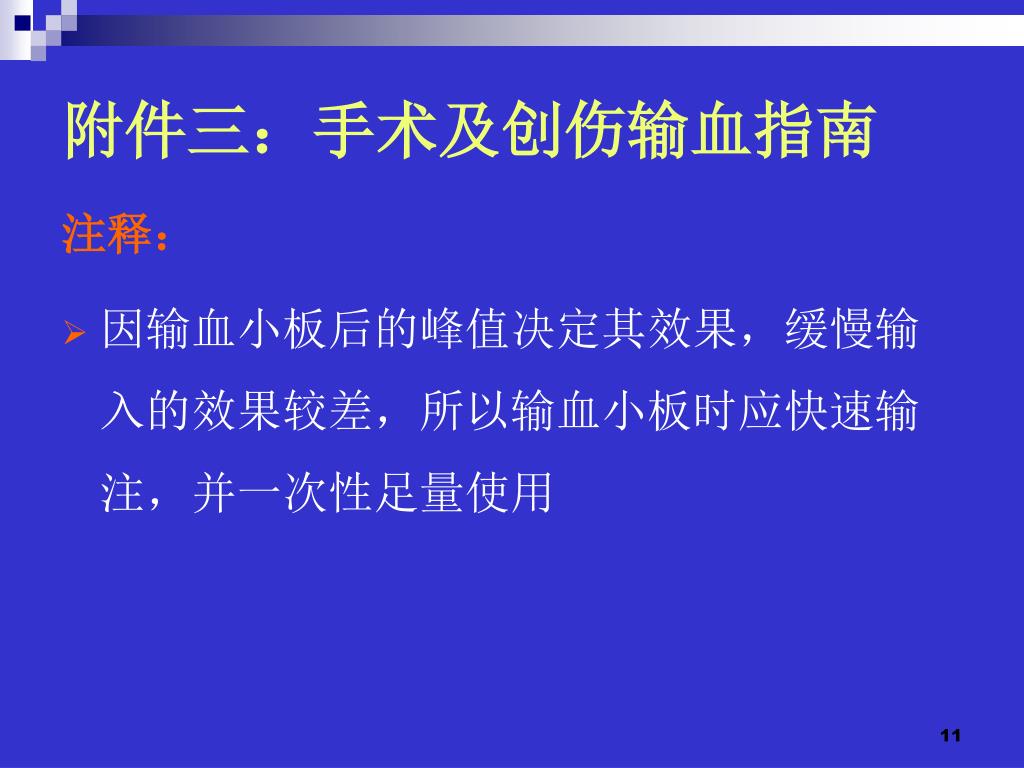 附件三：手术及创伤输血指南

注释：

➢ 因输血小板后的峰值决定其效果，缓慢输入的效果较差，所以输血小板时应快速输注，并一次性足量使用

11